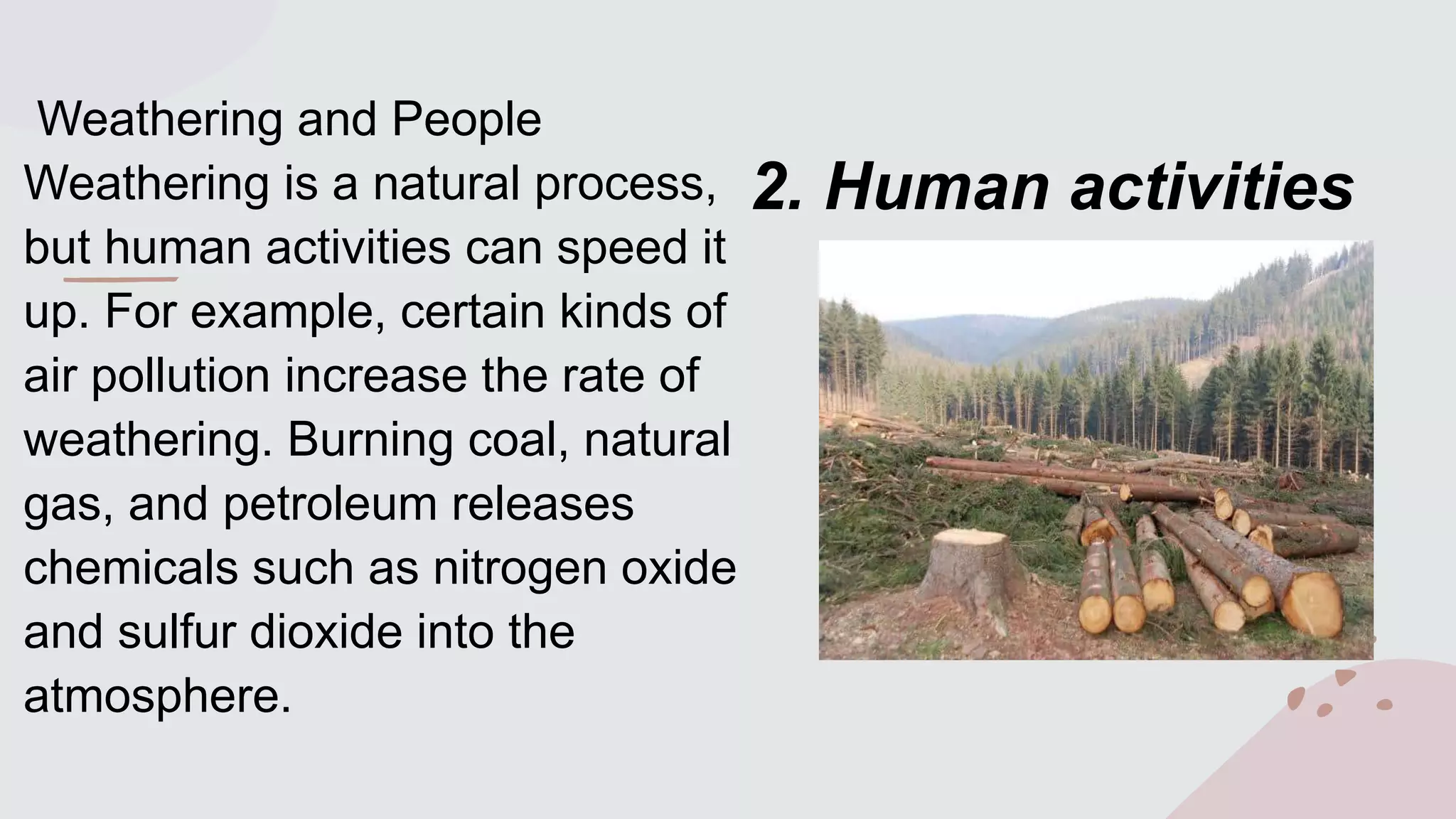 Weathering and People
Weathering is a natural process, but human activities can speed it up. For example, certain kinds of air pollution increase the rate of weathering. Burning coal, natural gas, and petroleum releases chemicals such as nitrogen oxide and sulfur dioxide into the atmosphere.

2. Human activities